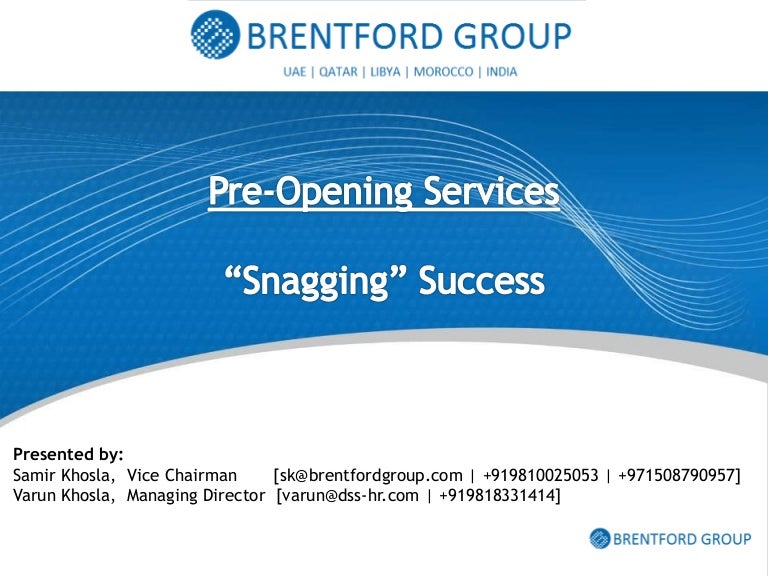 BRENTFORD GROUP
UAE | QATAR | LIBYA | MOROCCO | INDIA

Pre-Opening Services

“Snagging” Success

Presented by:
Samir Khosla, Vice Chairman [sk@brentfordgroup.com | +919810025053 | +971508790957]
Varun Khosla, Managing Director [varun@dss-hr.com | +919818331414]

BRENTFORD GROUP